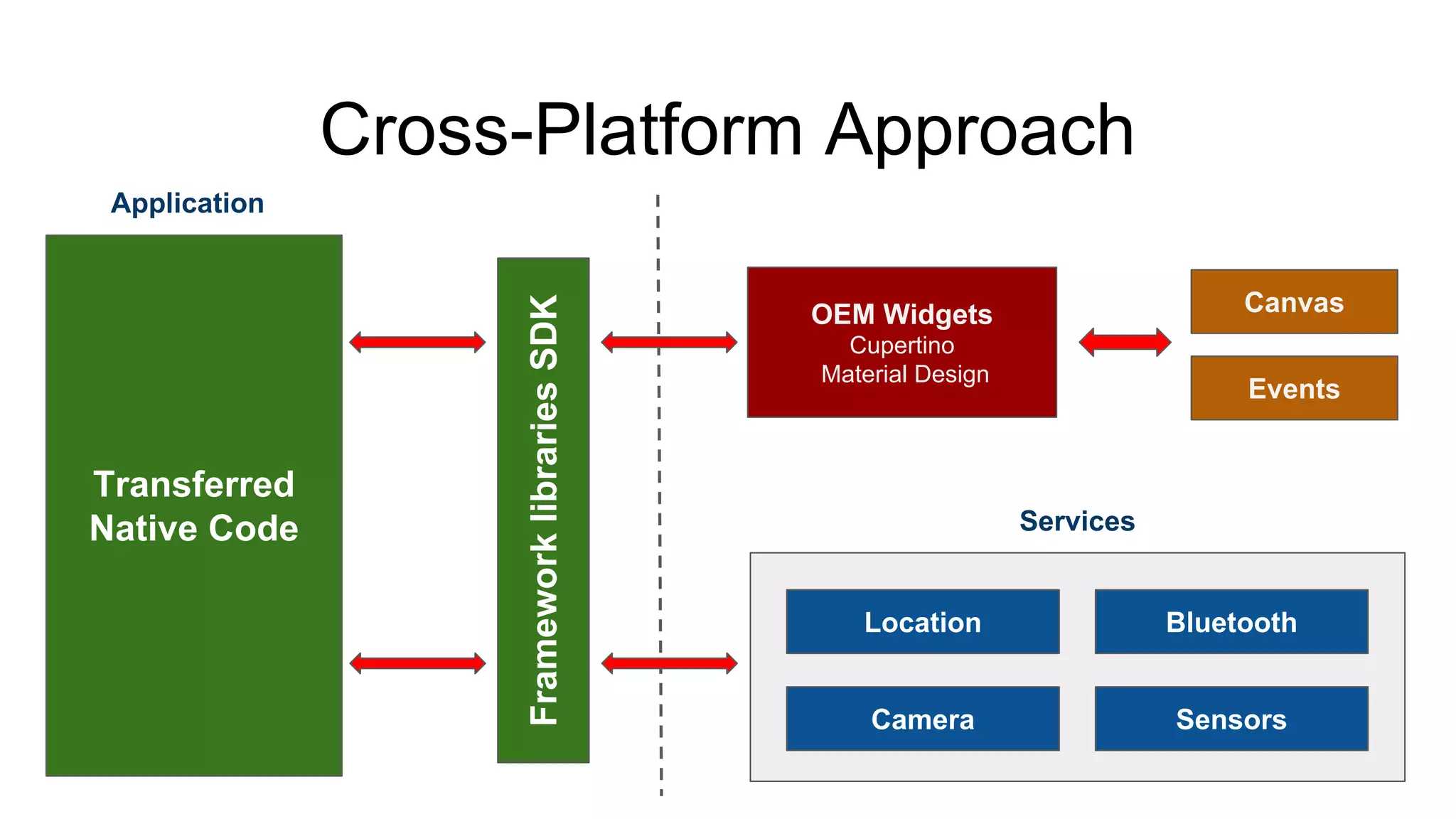 Cross-Platform Approach

Application

Transferred Native Code

Framework libraries SDK

OEM Widgets
Cupertino
Material Design

Canvas

Events

Services

Location

Bluetooth

Camera

Sensors